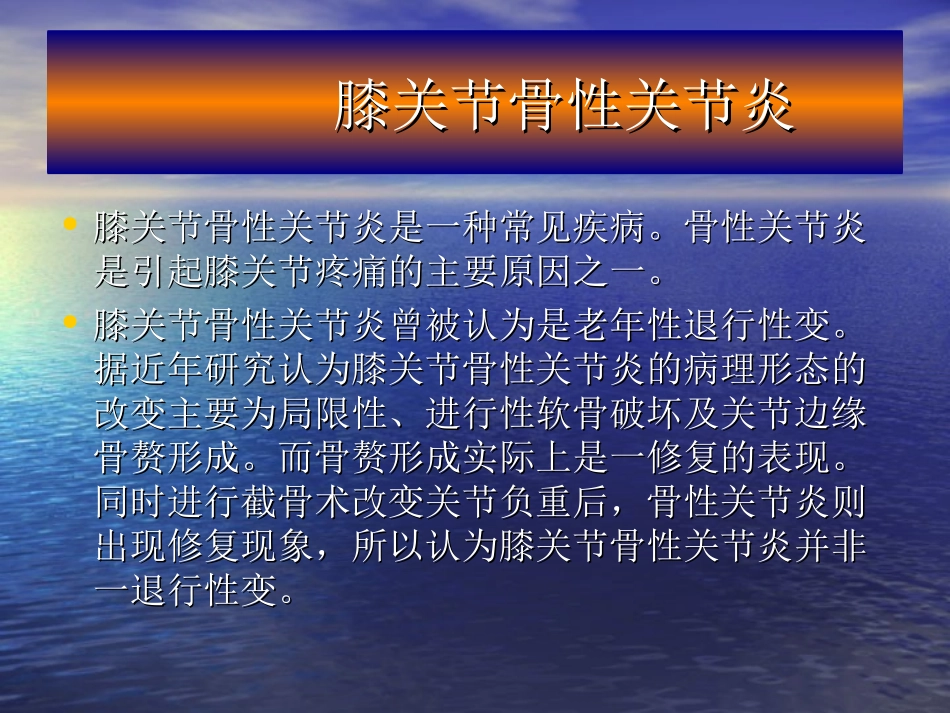 膝关节骨性关节炎

• 膝关节骨性关节炎是一种常见疾病。骨性关节炎是引起膝关节疼痛的主要原因之一。

• 膝关节骨性关节炎曾被认为是老年性退行性变。据近年研究认为膝关节骨性关节炎的病理形态的改变主要为局限性、进行性软骨破坏及关节边缘骨赘形成。而骨赘形成实际上是一修复的表现。同时进行截骨术改变关节负重后，骨性关节炎则出现修复现象，所以认为膝关节骨性关节炎并非一退行性变。